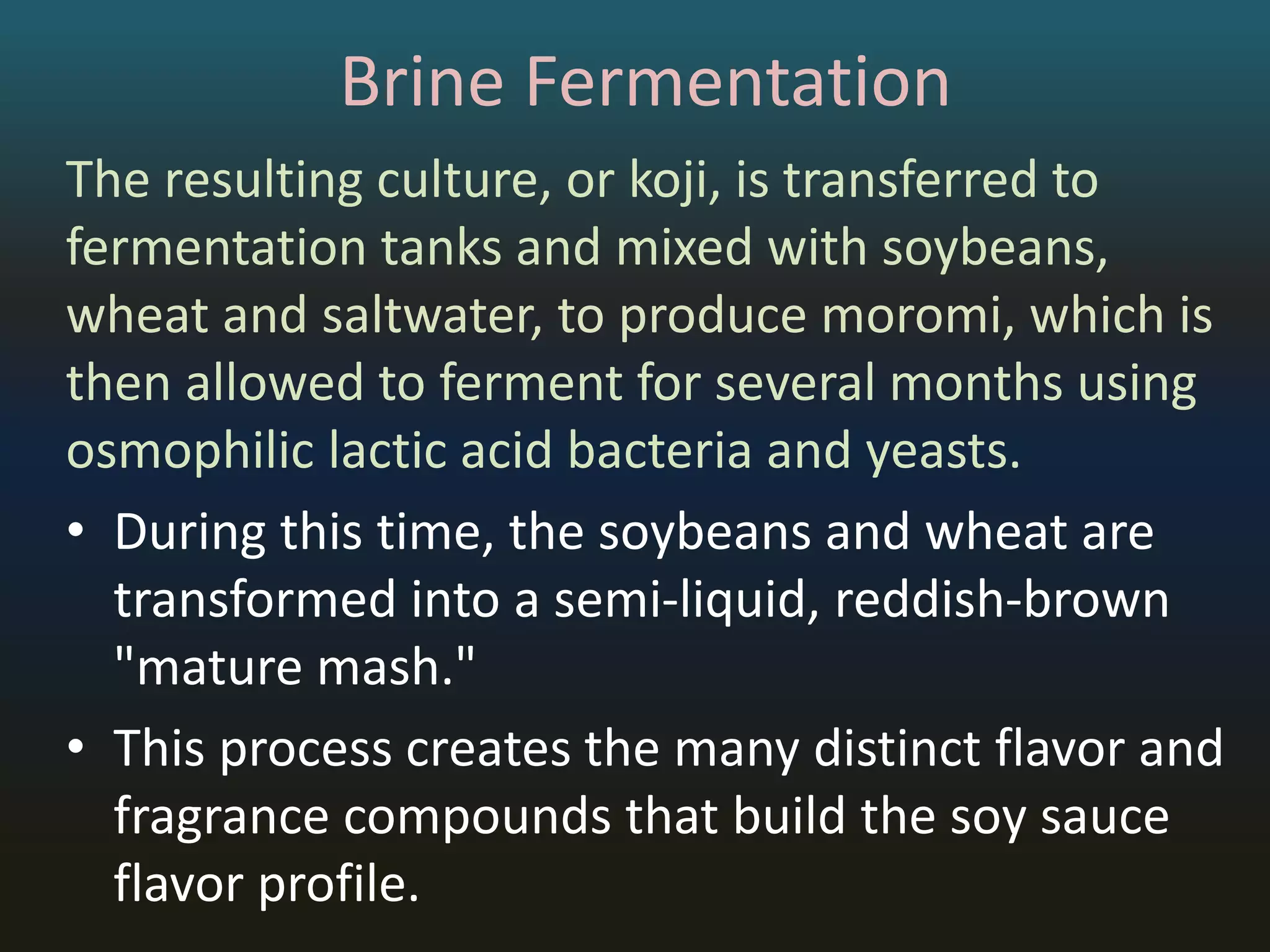 Brine Fermentation

The resulting culture, or koji, is transferred to fermentation tanks and mixed with soybeans, wheat and saltwater, to produce moromi, which is then allowed to ferment for several months using osmophilic lactic acid bacteria and yeasts.

• During this time, the soybeans and wheat are transformed into a semi-liquid, reddish-brown "mature mash."

• This process creates the many distinct flavor and fragrance compounds that build the soy sauce flavor profile.